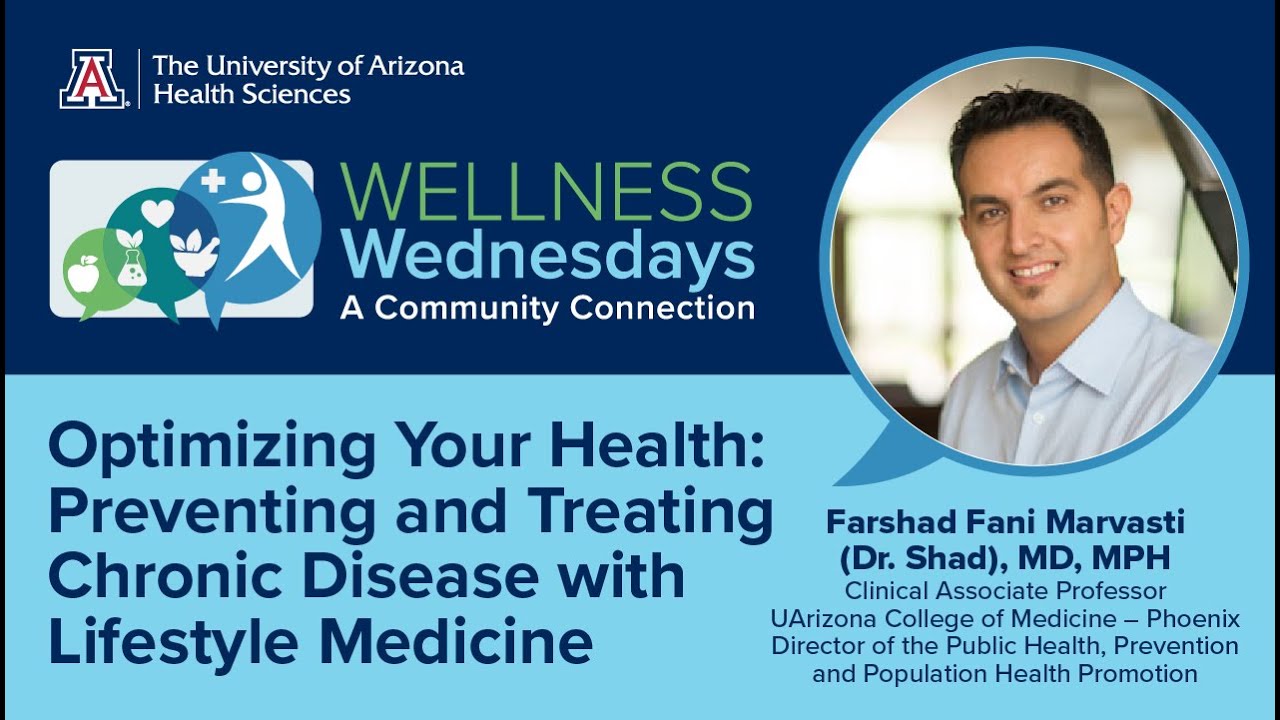 The University of Arizona
Health Sciences

WELLNESS
Wednesdays
A Community Connection

Optimizing Your Health: Preventing and Treating Chronic Disease with Lifestyle Medicine

Farshad Fani Marvasti
(Dr. Shad), MD, MPH
Clinical Associate Professor
UArizona College of Medicine – Phoenix
Director of the Public Health, Prevention and Population Health Promotion